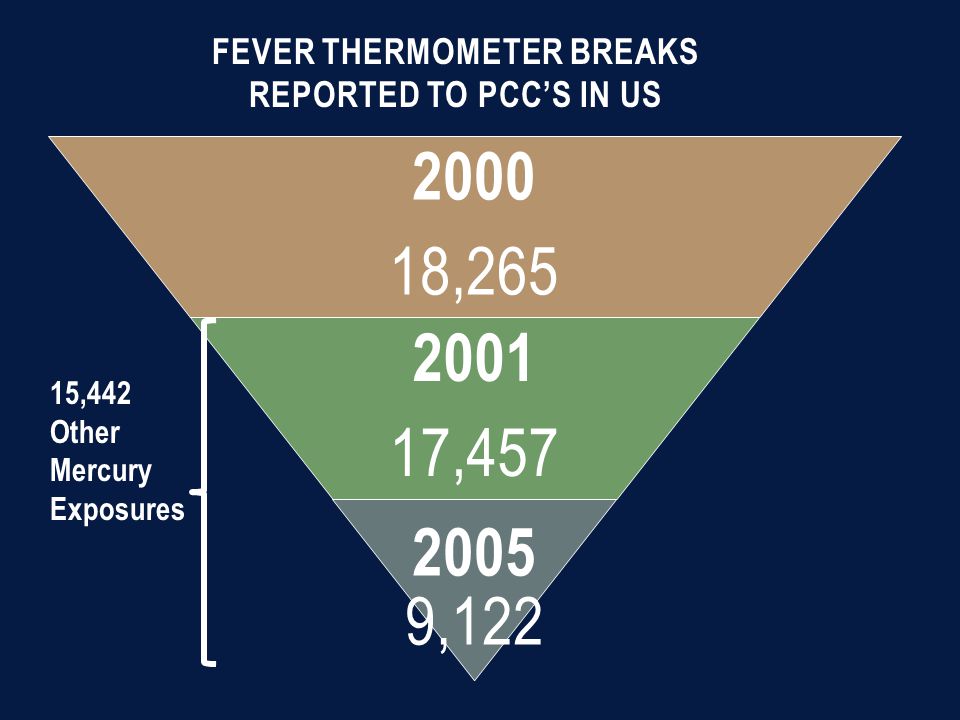 FEVER THERMOMETER BREAKS REPORTED TO PCC'S IN US

2000
18,265

2001
17,457

2005
9,122

15,442 Other Mercury Exposures